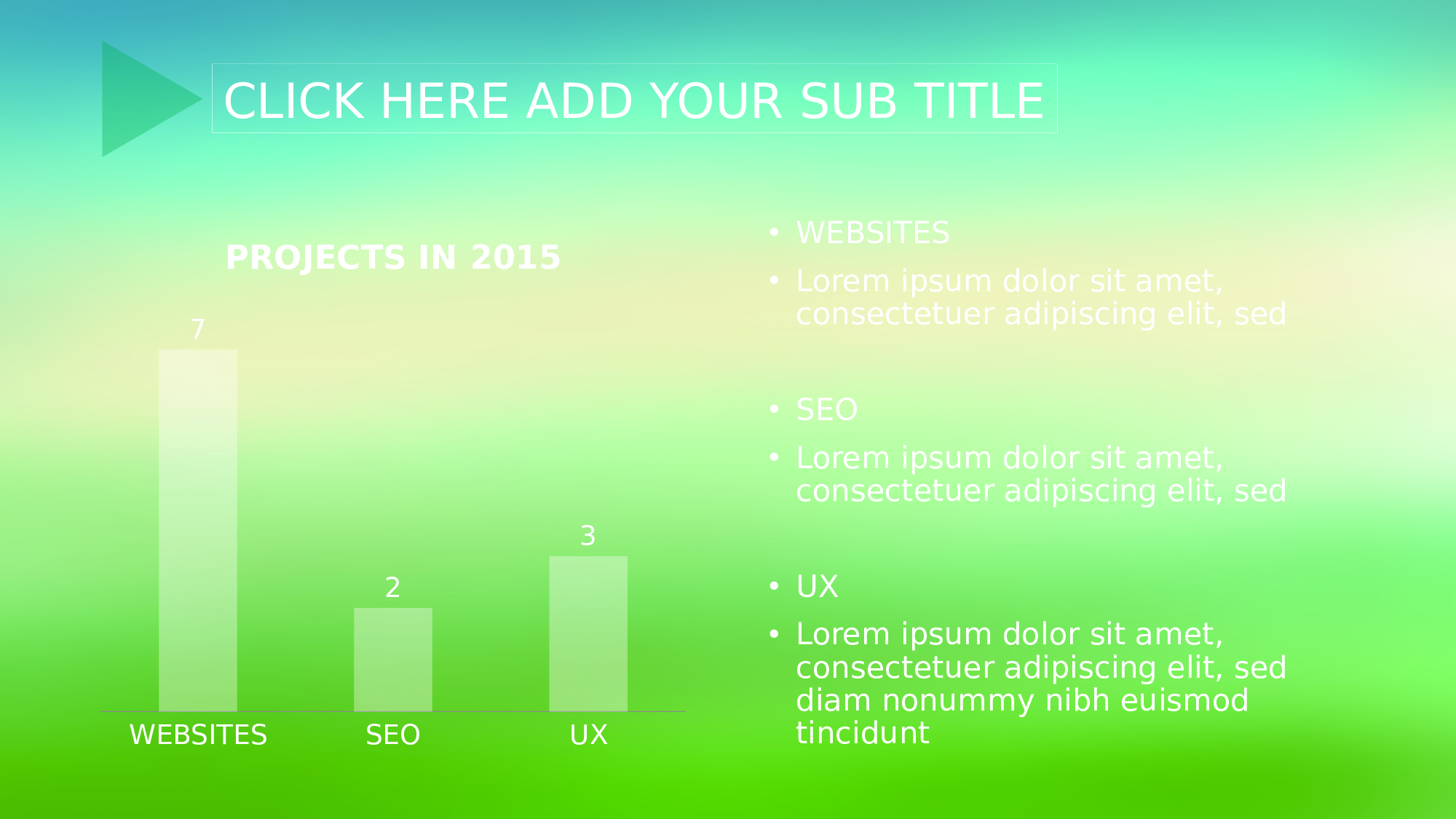 CLICK HERE ADD YOUR SUB TITLE

PROJECTS IN 2015

7

2

3

WEBSITES SEO UX

• WEBSITES
• Lorem ipsum dolor sit amet, consectetuer adipiscing elit, sed

• SEO
• Lorem ipsum dolor sit amet, consectetuer adipiscing elit, sed

• UX
• Lorem ipsum dolor sit amet, consectetuer adipiscing elit, sed diam nonummy nibh euismod tincidunt